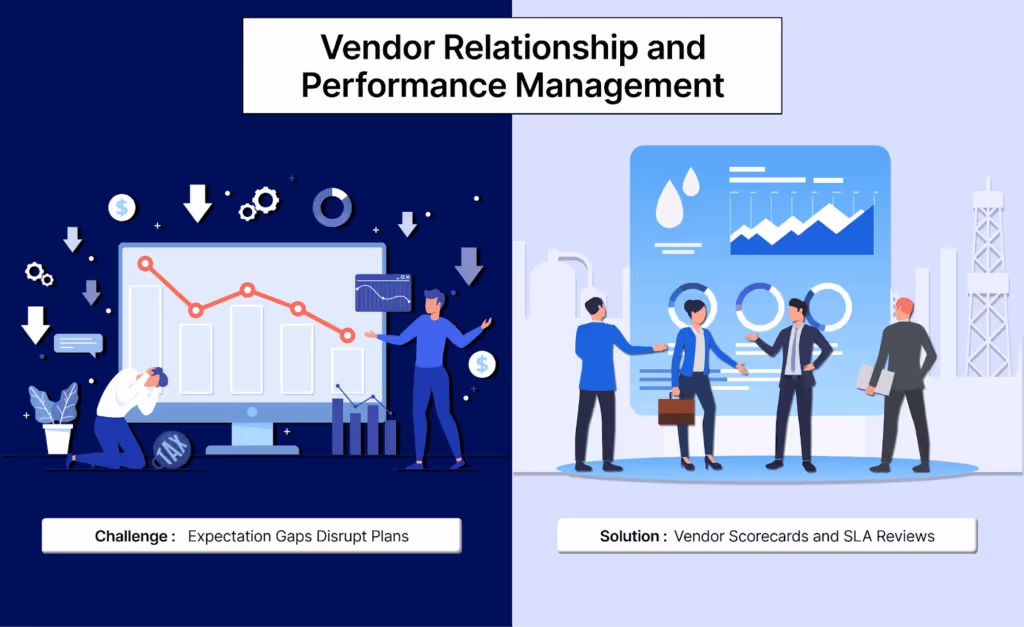 Vendor Relationship and Performance Management

$

$

TAX

Challenge : Expectation Gaps Disrupt Plans

Solution : Vendor Scorecards and SLA Reviews